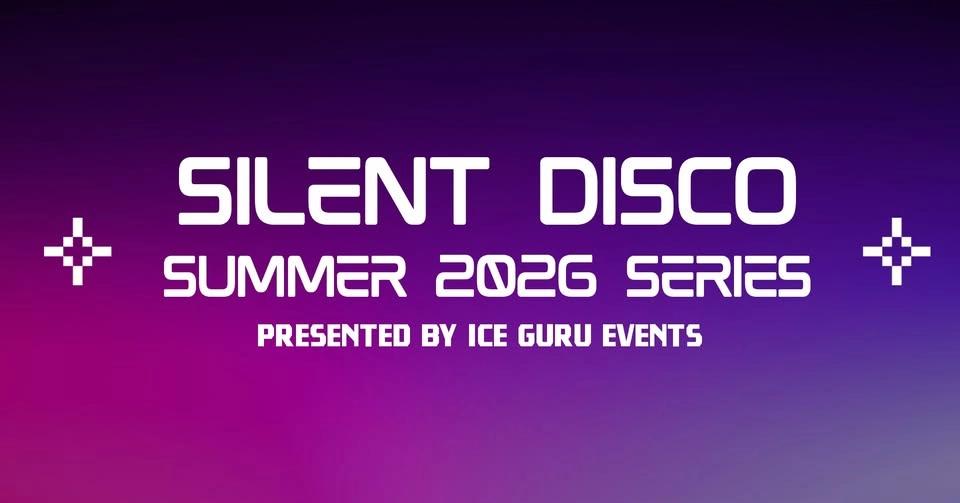 SILENT DISCO
SUMMER 2026 SERIES
PRESENTED BY ICE GURU EVENTS